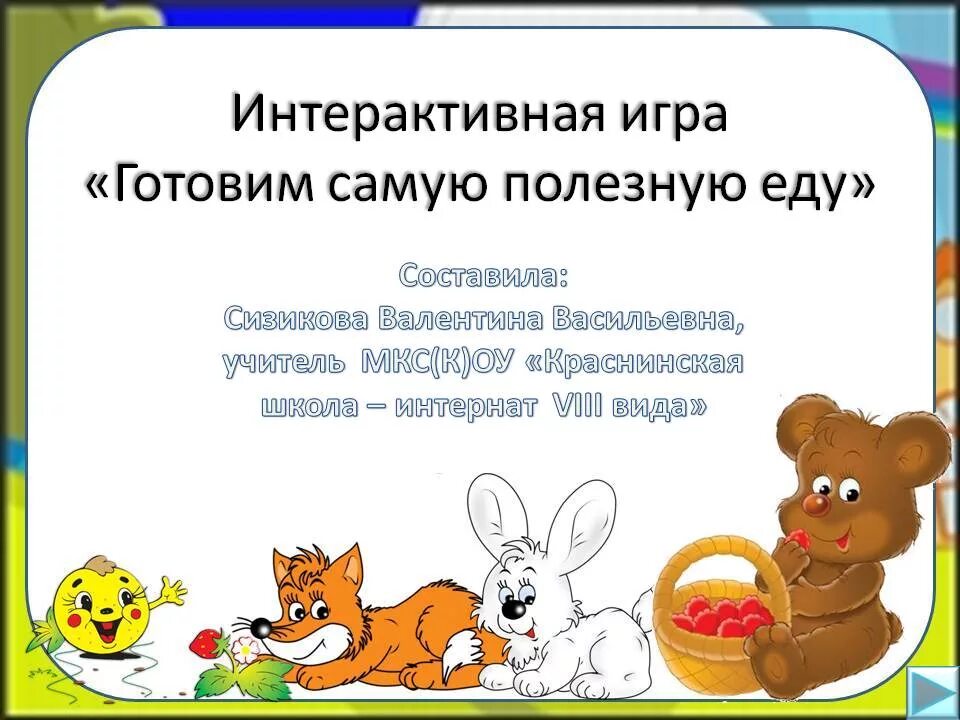 Интерактивная игра
«Готовим самую полезную еду»

Составила:
Сизикова Валентина Васильевна,
учитель МКС(К)ОУ «Краснинская школа – интернат VIII вида»